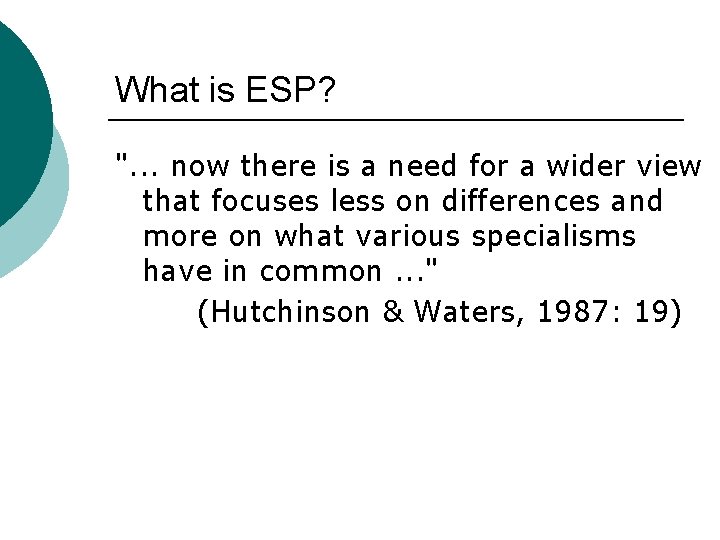 What is ESP?

"... now there is a need for a wider view that focuses less on differences and more on what various specialisms have in common ..."

(Hutchinson & Waters, 1987: 19)